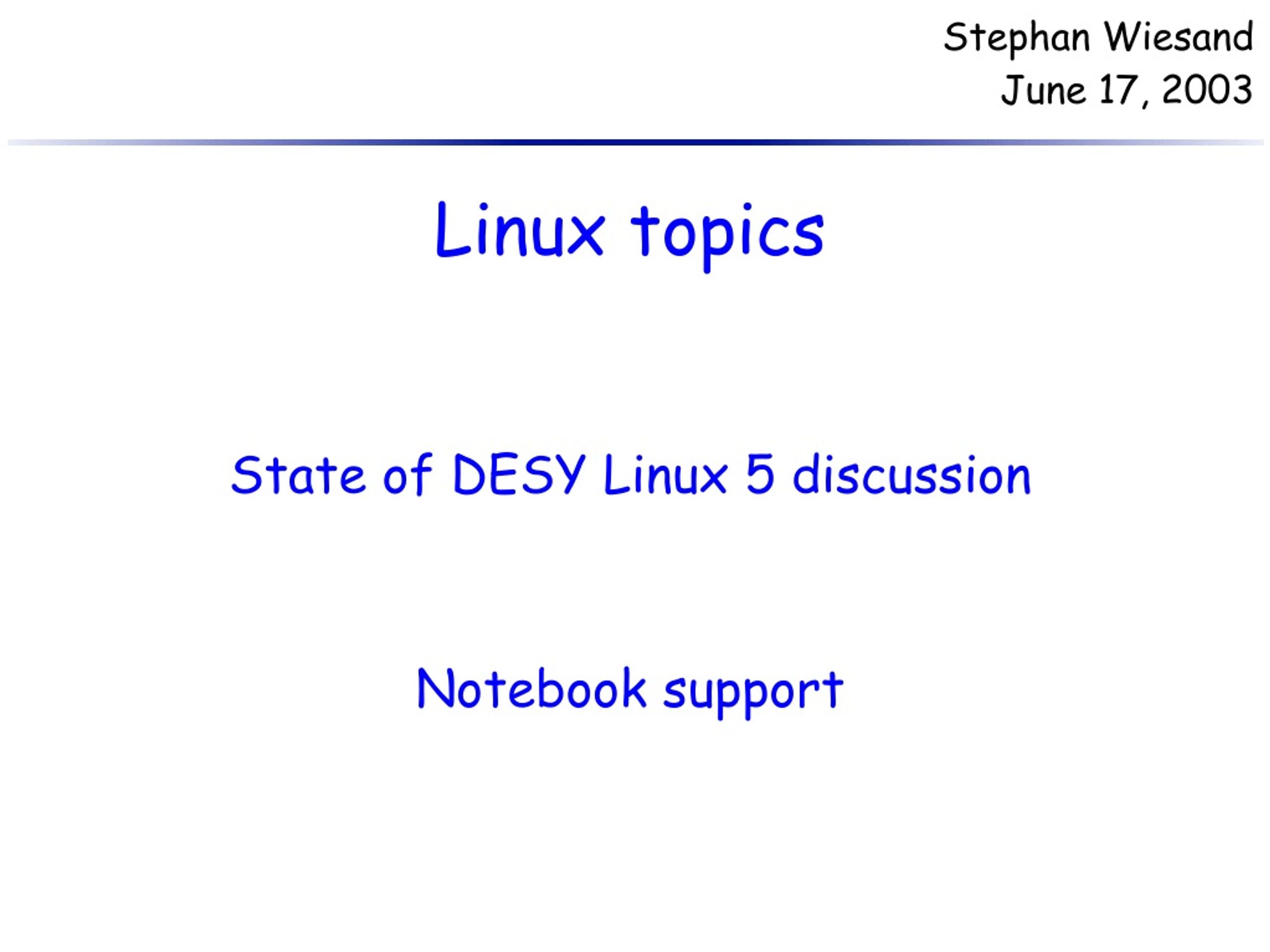 Stephan Wiesand
June 17, 2003

Linux topics

State of DESY Linux 5 discussion

Notebook support